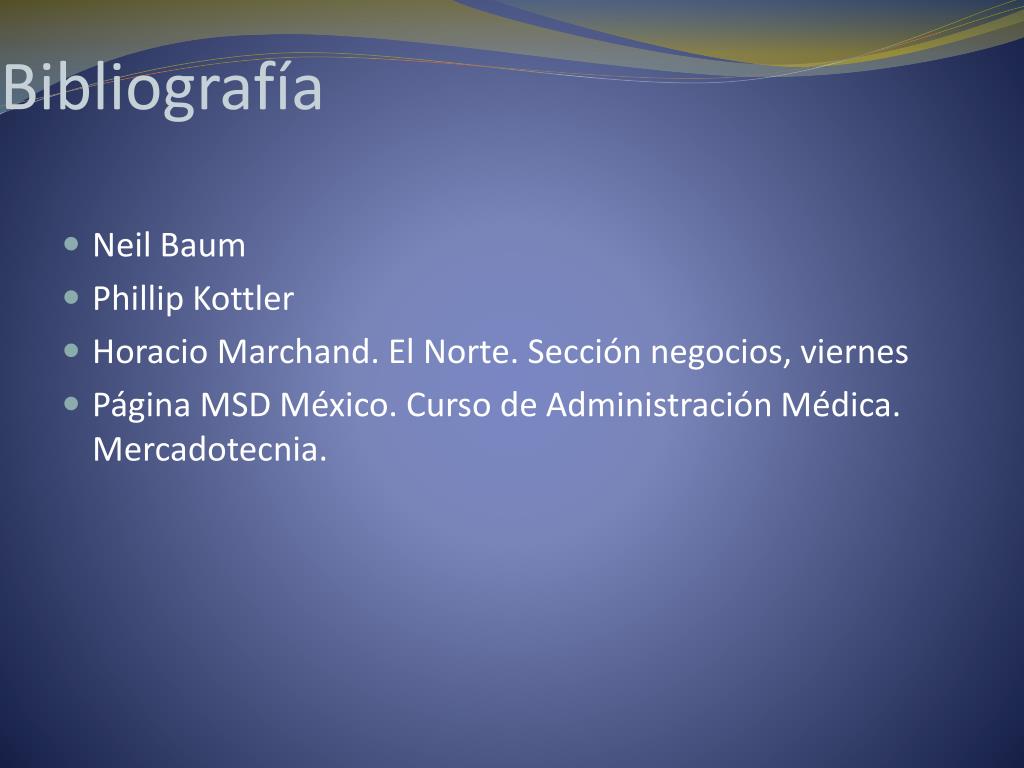 Bibliografía

- Neil Baum
- Phillip Kottler
- Horacio Marchand. El Norte. Sección negocios, viernes
- Página MSD México. Curso de Administración Médica. Mercadotecnia.